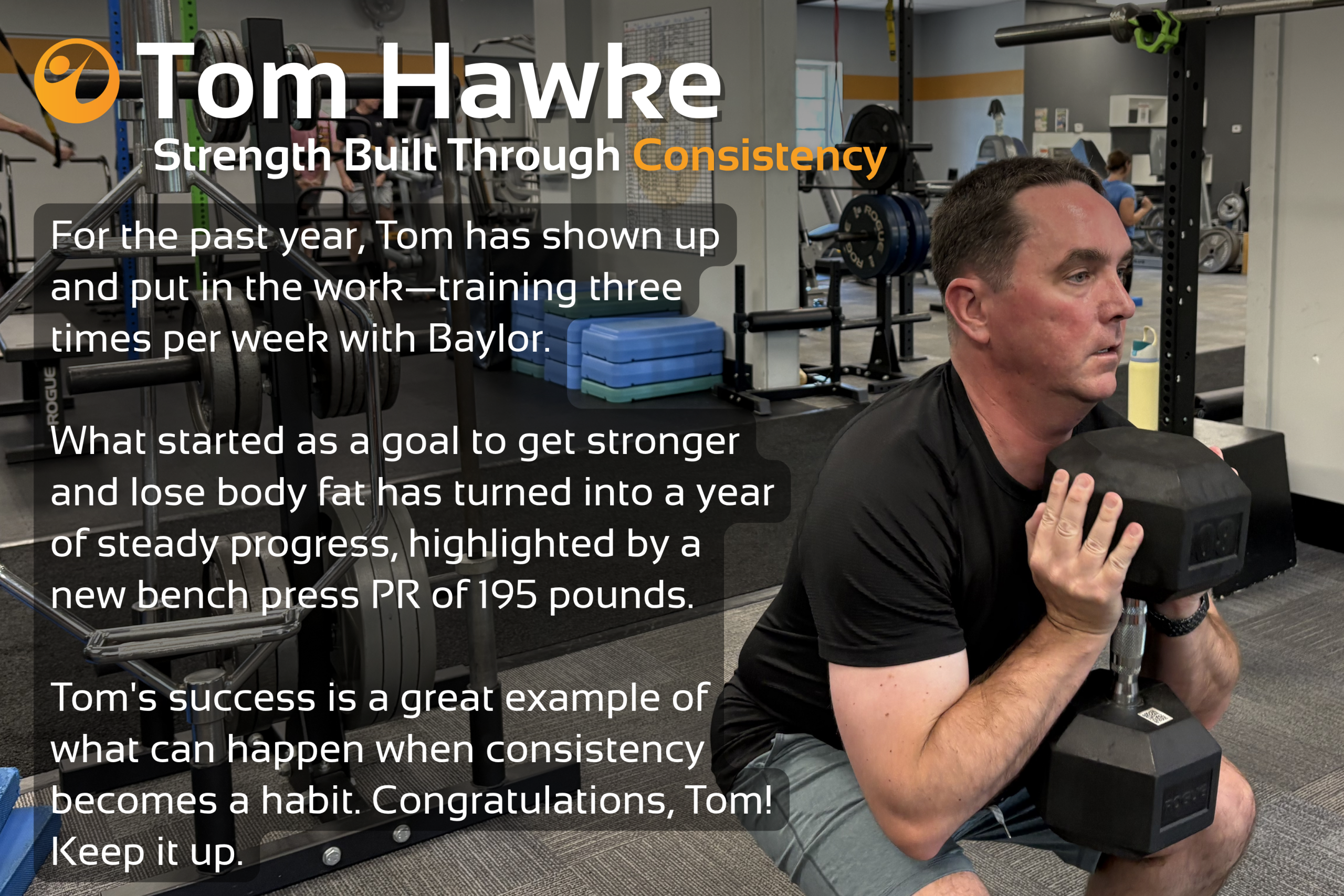 Tom Hawke
Strength Built Through Consistency

For the past year, Tom has shown up and put in the work—training three times per week with Baylor.

What started as a goal to get stronger and lose body fat has turned into a year of steady progress, highlighted by a new bench press PR of 195 pounds.

Tom's success is a great example of what can happen when consistency becomes a habit. Congratulations, Tom! Keep it up.

ROGUE

ROGUE